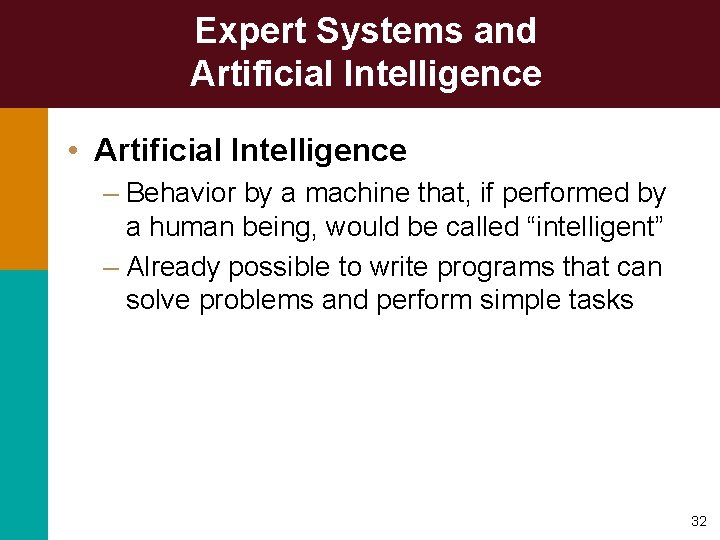 Expert Systems and Artificial Intelligence

• Artificial Intelligence
– Behavior by a machine that, if performed by a human being, would be called “intelligent”
– Already possible to write programs that can solve problems and perform simple tasks

32